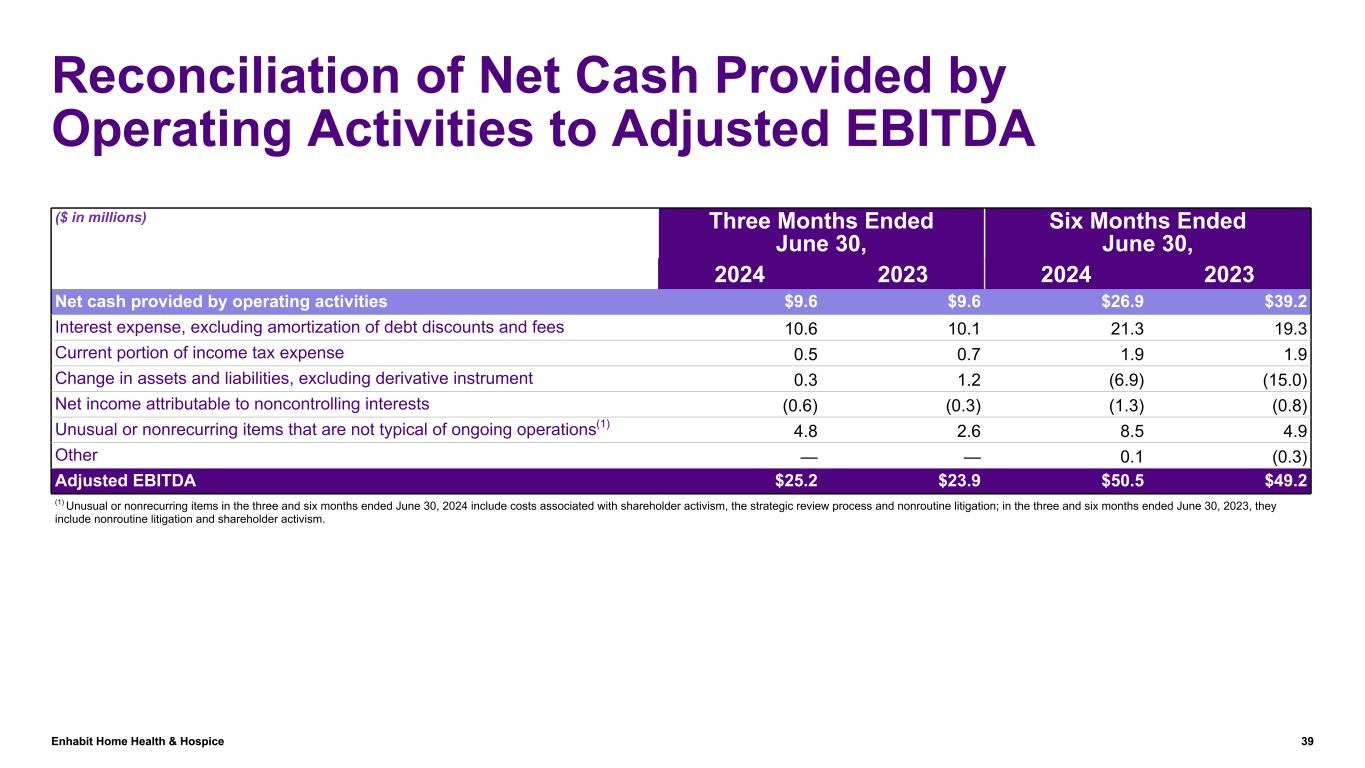 Reconciliation of Net Cash Provided by Operating Activities to Adjusted EBITDA

| ($ in millions) | Three Months Ended June 30, 2024 | Three Months Ended June 30, 2023 | Six Months Ended June 30, 2024 | Six Months Ended June 30, 2023 |
|---|---|---|---|---|
| Net cash provided by operating activities | $9.6 | $9.6 | $26.9 | $39.2 |
| Interest expense, excluding amortization of debt discounts and fees | 10.6 | 10.1 | 21.3 | 19.3 |
| Current portion of income tax expense | 0.5 | 0.7 | 1.9 | 1.9 |
| Change in assets and liabilities, excluding derivative instrument | 0.3 | 1.2 | (6.9) | (15.0) |
| Net income attributable to noncontrolling interests | (0.6) | (0.3) | (1.3) | (0.8) |
| Unusual or nonrecurring items that are not typical of ongoing operations$^{(1)}$ | 4.8 | 2.6 | 8.5 | 4.9 |
| Other | — | — | 0.1 | (0.3) |
| Adjusted EBITDA | $25.2 | $23.9 | $50.5 | $49.2 |

$^{(1)}$ Unusual or nonrecurring items in the three and six months ended June 30, 2024 include costs associated with shareholder activism, the strategic review process and nonroutine litigation; in the three and six months ended June 30, 2023, they include nonroutine litigation and shareholder activism.

Enhabit Home Health & Hospice
39